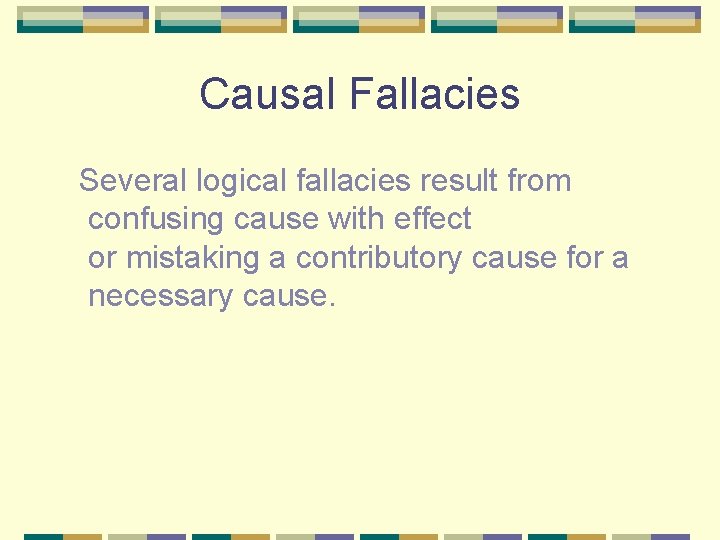 Causal Fallacies

Several logical fallacies result from confusing cause with effect or mistaking a contributory cause for a necessary cause.